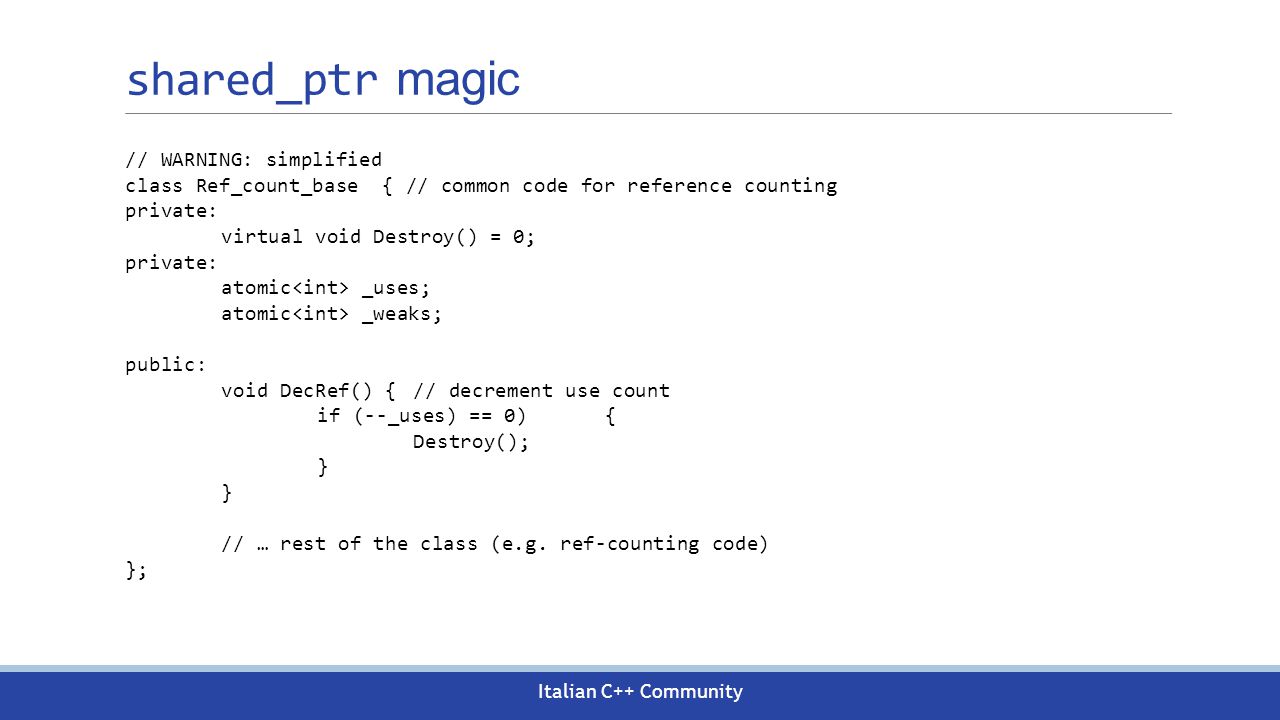 shared_ptr magic

// WARNING: simplified
class Ref_count_base { // common code for reference counting
private:
	virtual void Destroy() = 0;
private:
	atomic<int> _uses;
	atomic<int> _weaks;

public:
	void DecRef() { // decrement use count
		if (--_uses) == 0)	{
			Destroy();
		}
	}

	// … rest of the class (e.g. ref-counting code)
};

Italian C++ Community